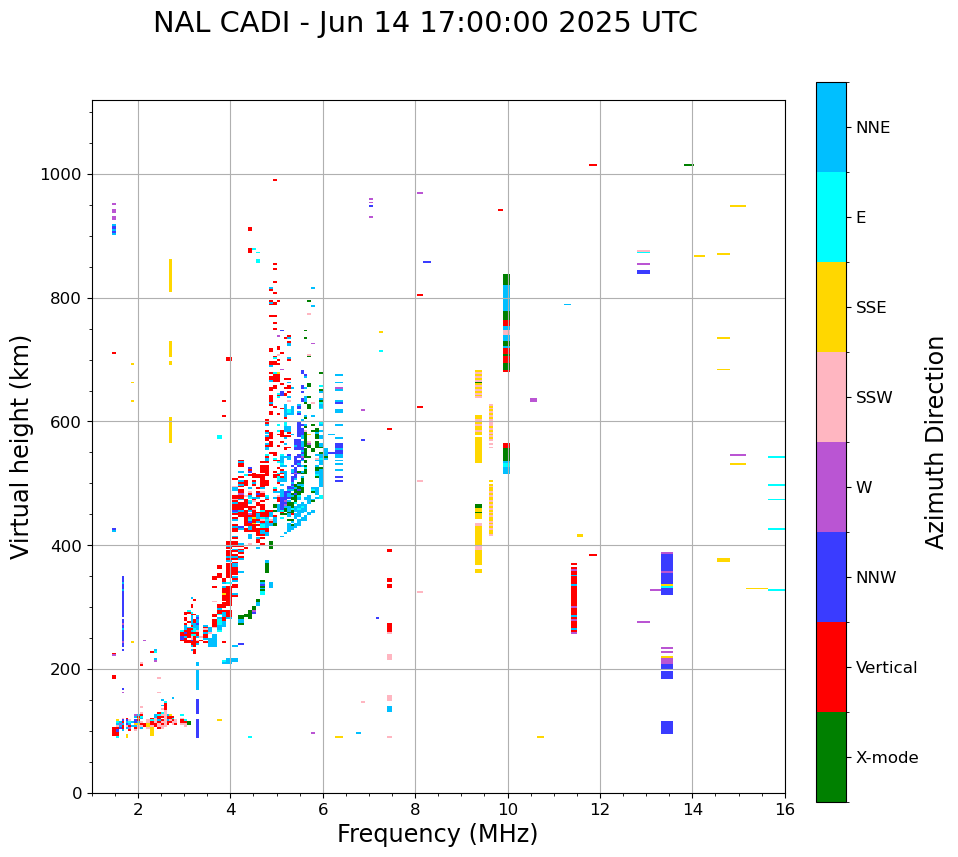 NAL CADI - Jun 14 17:00:00 2025 UTC

Virtual height (km)

1000
800
600
400
200
0

2
4
6
8
10
12
14
16

Frequency (MHz)

NNE
E
SSE
SSW
W
NNW
Vertical
X-mode

Azimuth Direction